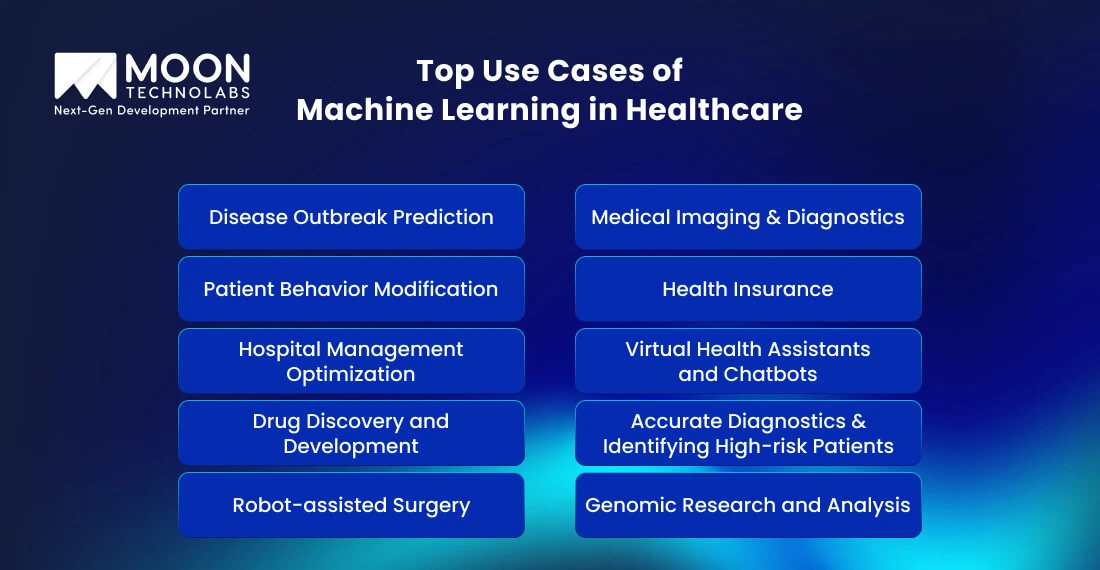 MOON
TECHNOLABS
Next-Gen Development Partner

Top Use Cases of
Machine Learning in Healthcare

Disease Outbreak Prediction

Patient Behavior Modification

Hospital Management Optimization

Drug Discovery and Development

Robot-assisted Surgery

Medical Imaging & Diagnostics

Health Insurance

Virtual Health Assistants and Chatbots

Accurate Diagnostics & Identifying High-risk Patients

Genomic Research and Analysis